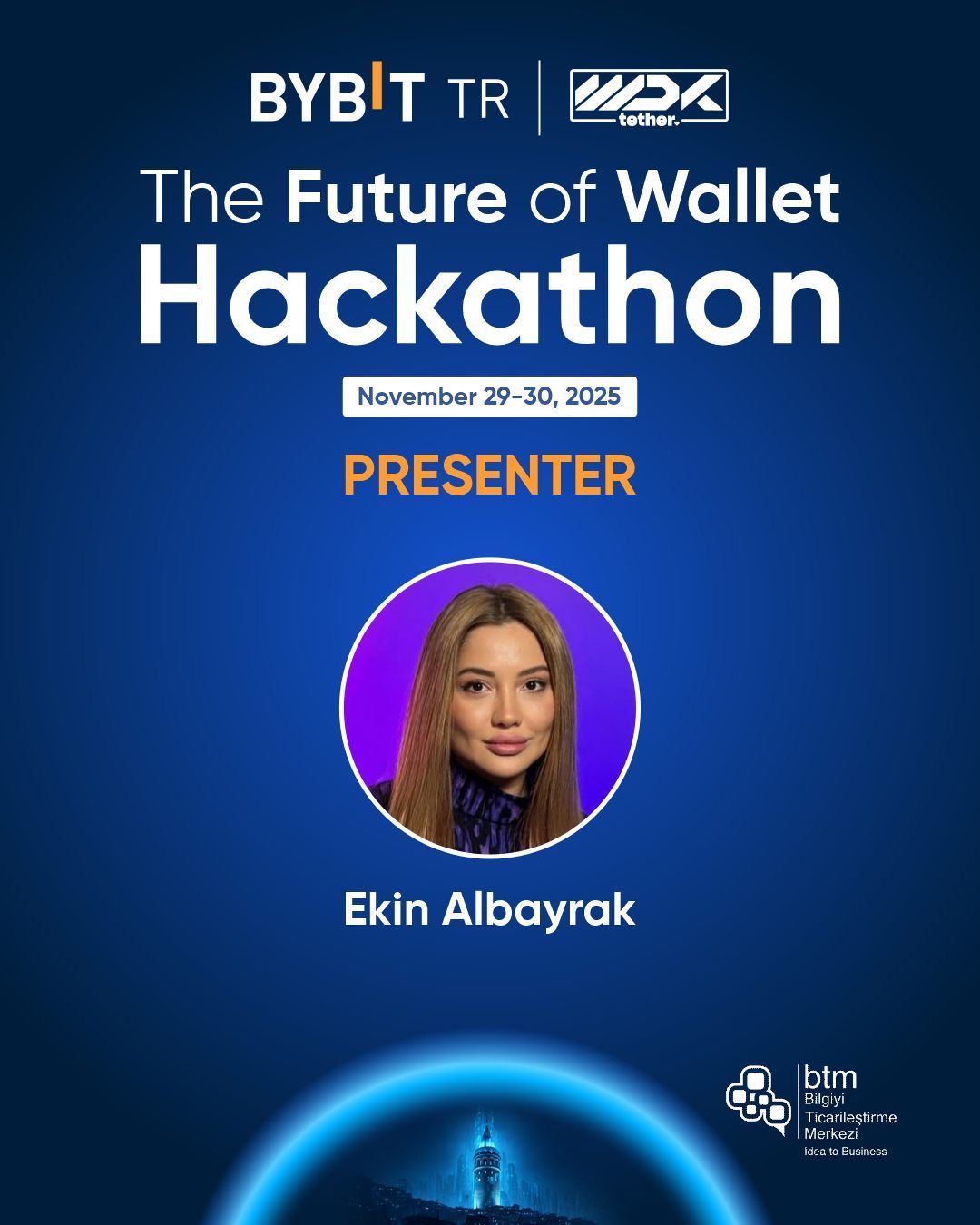 BYBIT TR | WDK tether.

The Future of Wallet
Hackathon

November 29-30, 2025

PRESENTER

Ekin Albayrak

btm
Bilgiyi
Ticarileştirme
Merkezi
Idea to Business